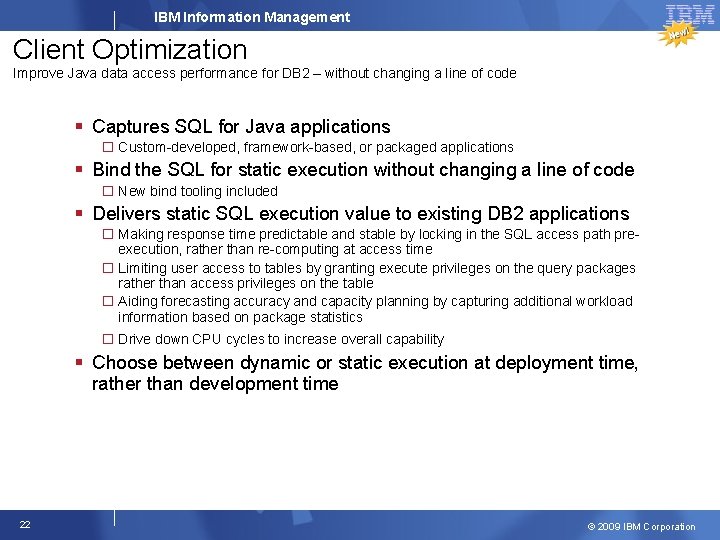 IBM Information Management

IBM

New!

Client Optimization

Improve Java data access performance for DB2 – without changing a line of code

▪ Captures SQL for Java applications

☐ Custom-developed, framework-based, or packaged applications

▪ Bind the SQL for static execution without changing a line of code

☐ New bind tooling included

▪ Delivers static SQL execution value to existing DB2 applications

☐ Making response time predictable and stable by locking in the SQL access path pre-execution, rather than re-computing at access time

☐ Limiting user access to tables by granting execute privileges on the query packages rather than access privileges on the table

☐ Aiding forecasting accuracy and capacity planning by capturing additional workload information based on package statistics

☐ Drive down CPU cycles to increase overall capability

▪ Choose between dynamic or static execution at deployment time, rather than development time

22

© 2009 IBM Corporation